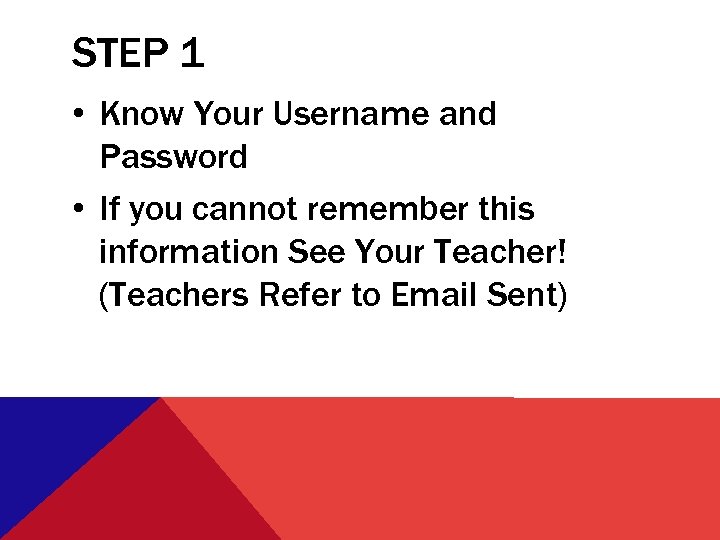 STEP 1

• Know Your Username and Password

• If you cannot remember this information See Your Teacher! (Teachers Refer to Email Sent)